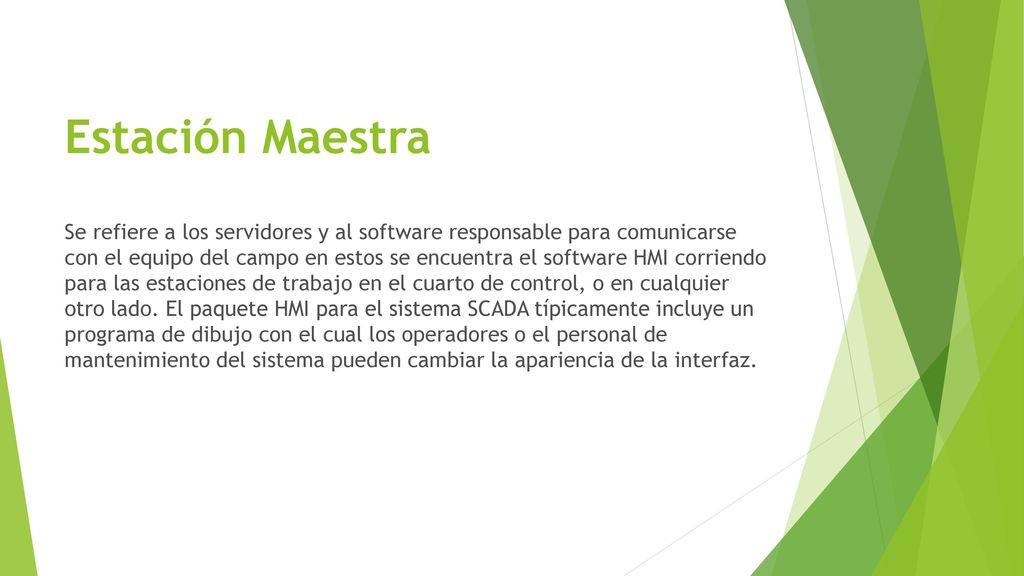 Estación Maestra

Se refiere a los servidores y al software responsable para comunicarse con el equipo del campo en estos se encuentra el software HMI corriendo para las estaciones de trabajo en el cuarto de control, o en cualquier otro lado. El paquete HMI para el sistema SCADA típicamente incluye un programa de dibujo con el cual los operadores o el personal de mantenimiento del sistema pueden cambiar la apariencia de la interfaz.